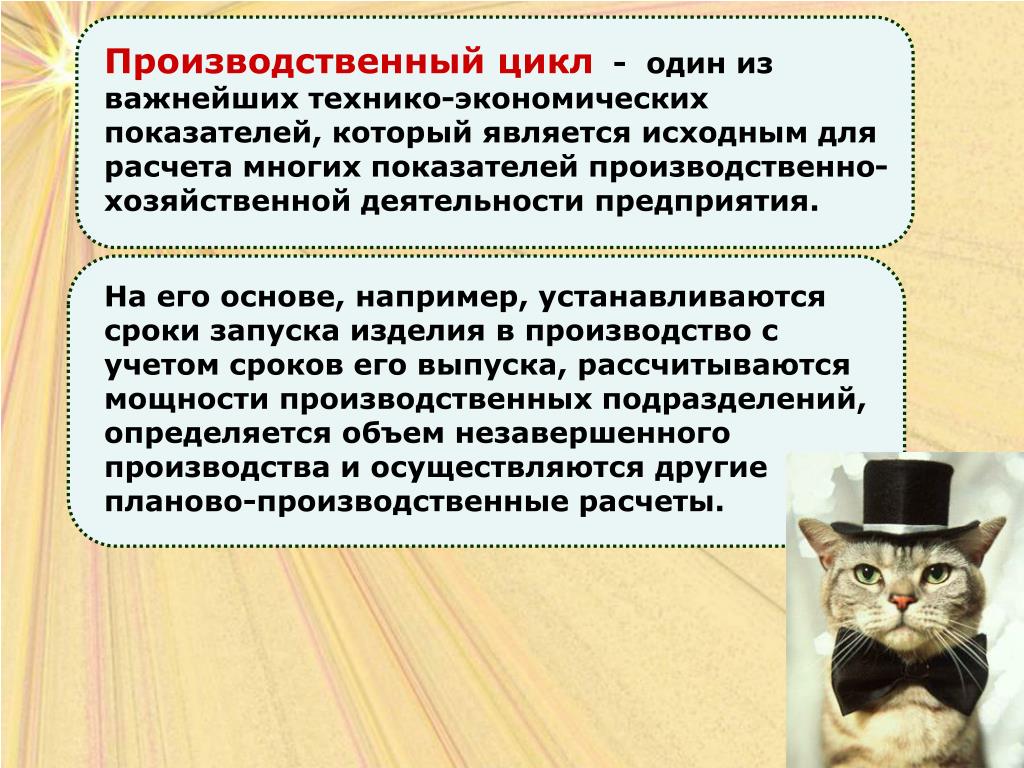 Производственный цикл - один из важнейших технико-экономических показателей, который является исходным для расчета многих показателей производственно-хозяйственной деятельности предприятия.

На его основе, например, устанавливаются сроки запуска изделия в производство с учетом сроков его выпуска, рассчитываются мощности производственных подразделений, определяется объем незавершенного производства и осуществляются другие планово-производственные расчеты.